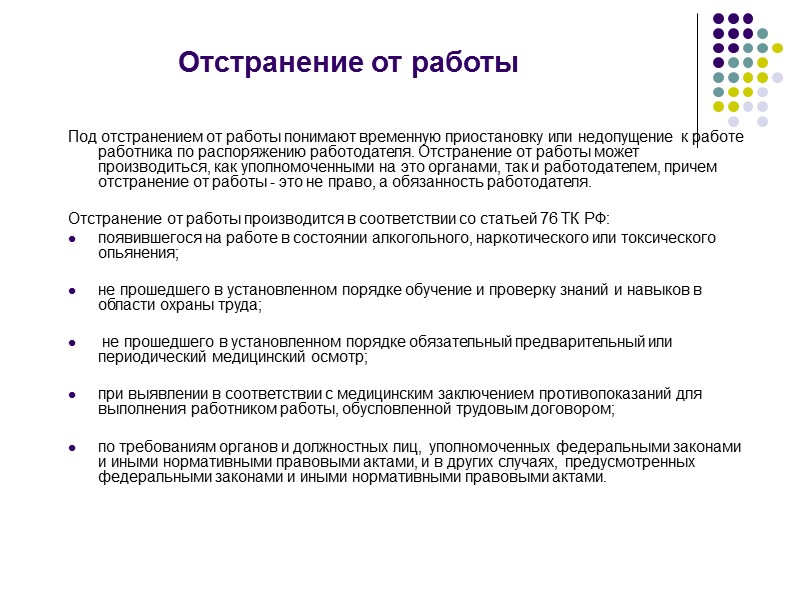 Отстранение от работы

Под отстранением от работы понимают временную приостановку или недопущение к работе работника по распоряжению работодателя. Отстранение от работы может производиться, как уполномоченными на это органами, так и работодателем, причем отстранение от работы - это не право, а обязанность работодателя.

Отстранение от работы производится в соответствии со статьей 76 ТК РФ:

- появившегося на работе в состоянии алкогольного, наркотического или токсического опьянения;
- не прошедшего в установленном порядке обучение и проверку знаний и навыков в области охраны труда;
- не прошедшего в установленном порядке обязательный предварительный или периодический медицинский осмотр;
- при выявлении в соответствии с медицинским заключением противопоказаний для выполнения работником работы, обусловленной трудовым договором;
- по требованиям органов и должностных лиц, уполномоченных федеральными законами и иными нормативными правовыми актами, и в других случаях, предусмотренных федеральными законами и иными нормативными правовыми актами.